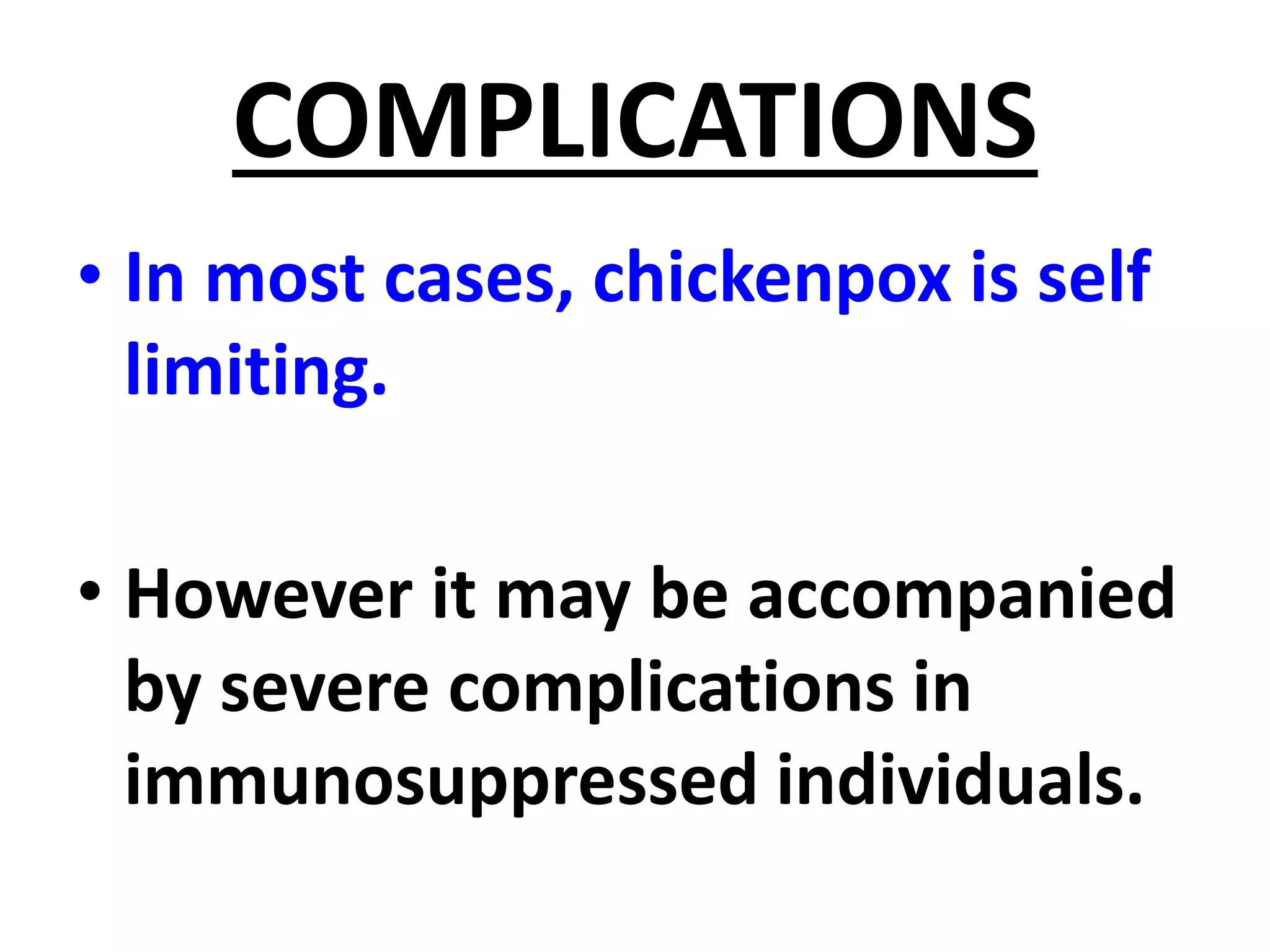 COMPLICATIONS

• In most cases, chickenpox is self limiting.

• However it may be accompanied by severe complications in immunosuppressed individuals.